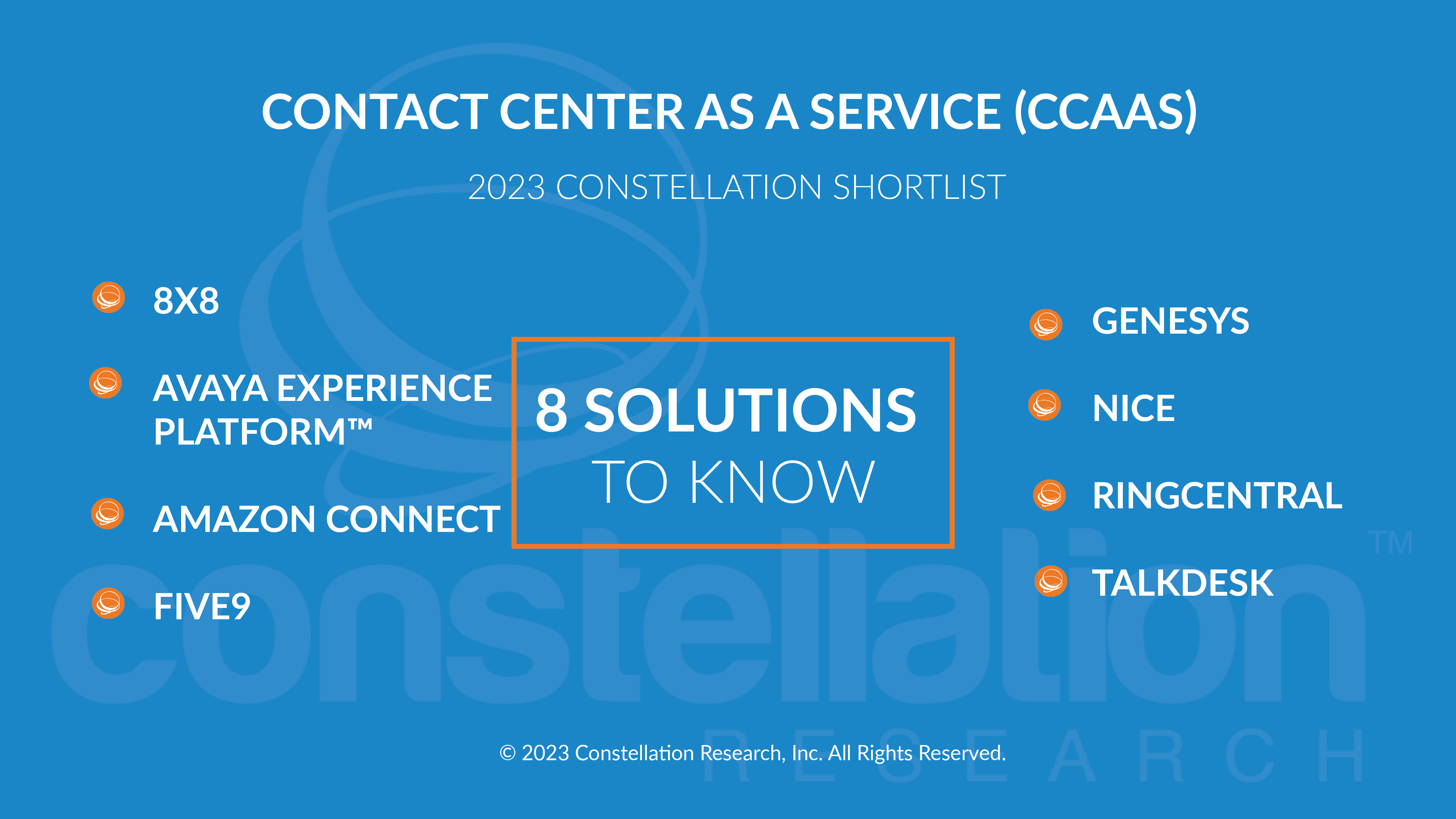 CONTACT CENTER AS A SERVICE (CCAAS)

2023 CONSTELLATION SHORTLIST

8X8

AVAYA EXPERIENCE PLATFORM™

AMAZON CONNECT

FIVE9

8 SOLUTIONS TO KNOW

GENESYS

NICE

RINGCENTRAL

TALKDESK

constellation™ RESEARCH

© 2023 Constellation Research, Inc. All Rights Reserved.